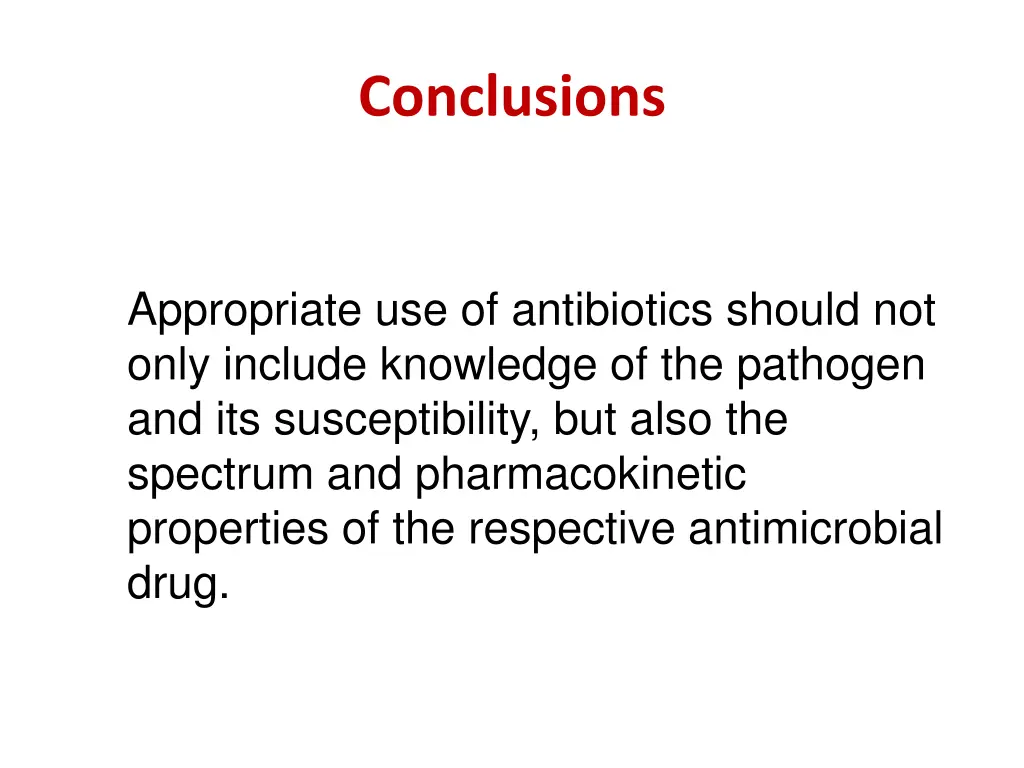 Conclusions

Appropriate use of antibiotics should not only include knowledge of the pathogen and its susceptibility, but also the spectrum and pharmacokinetic properties of the respective antimicrobial drug.